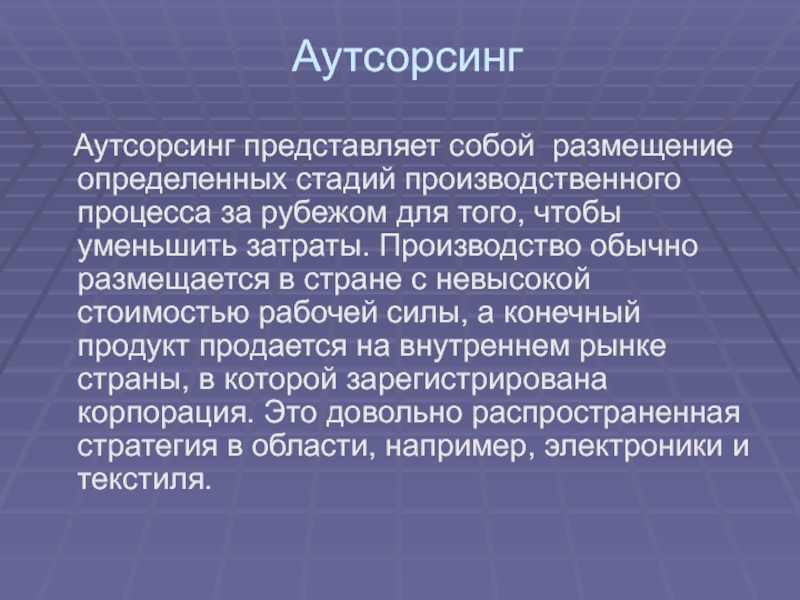 Аутсорсинг

Аутсорсинг представляет собой размещение определенных стадий производственного процесса за рубежом для того, чтобы уменьшить затраты. Производство обычно размещается в стране с невысокой стоимостью рабочей силы, а конечный продукт продается на внутреннем рынке страны, в которой зарегистрирована корпорация. Это довольно распространенная стратегия в области, например, электроники и текстиля.